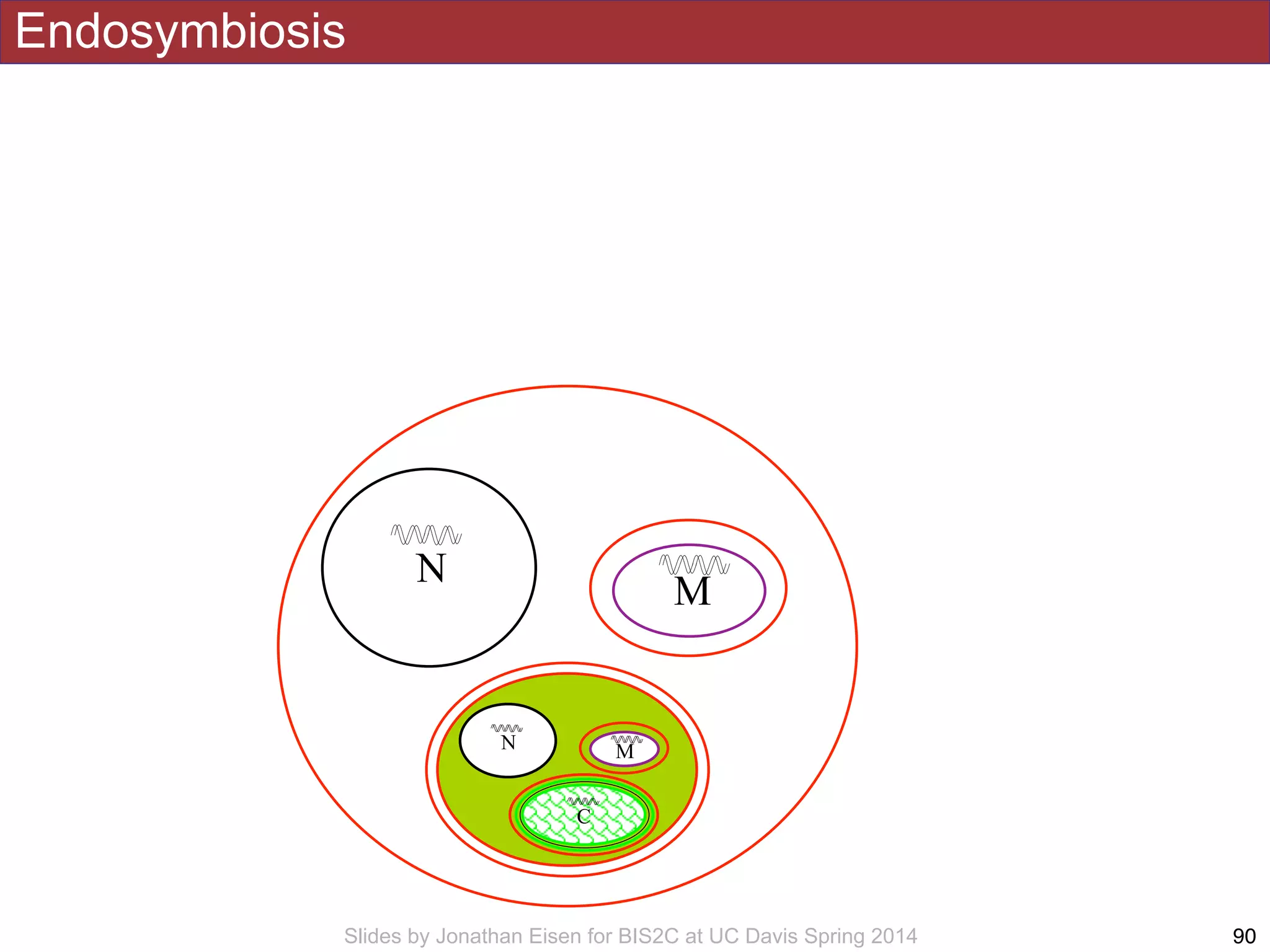 Endosymbiosis

N

M

N

M

C

Slides by Jonathan Eisen for BIS2C at UC Davis Spring 2014

90